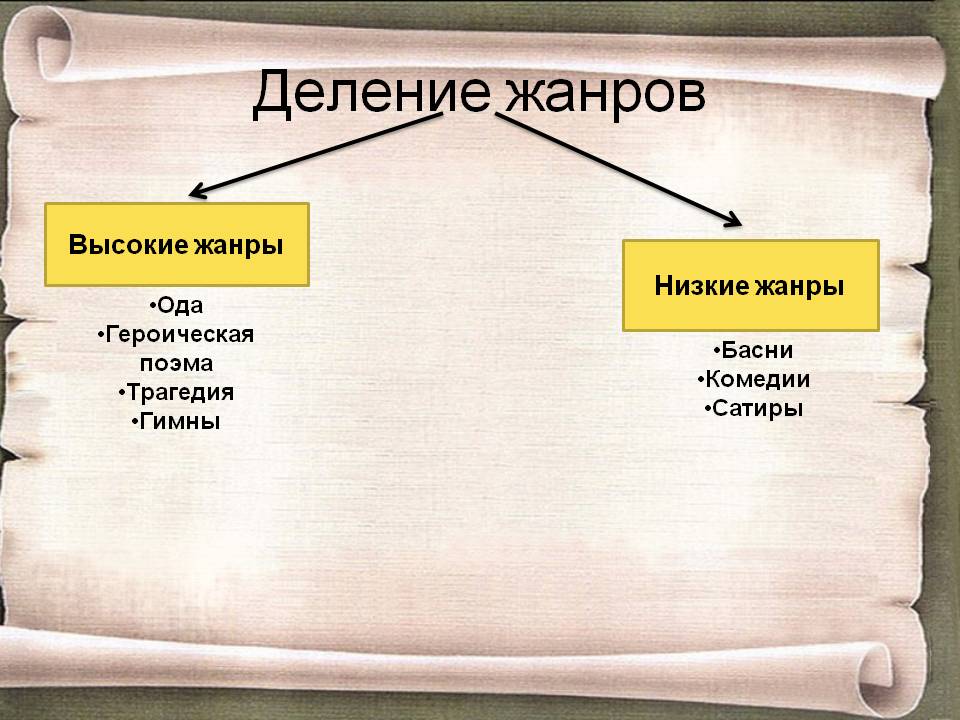 Деление жанров

Высокие жанры

•Ода
•Героическая поэма
•Трагедия
•Гимны

Низкие жанры

•Басни
•Комедии
•Сатиры